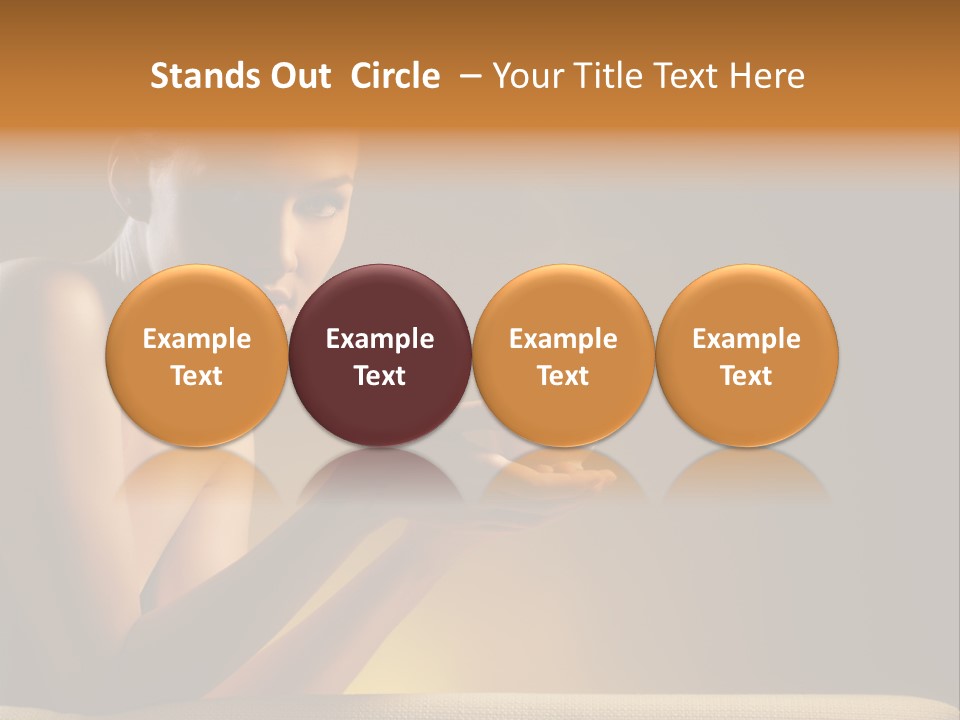 Stands Out Circle – Your Title Text Here

Example Text

Example Text

Example Text

Example Text